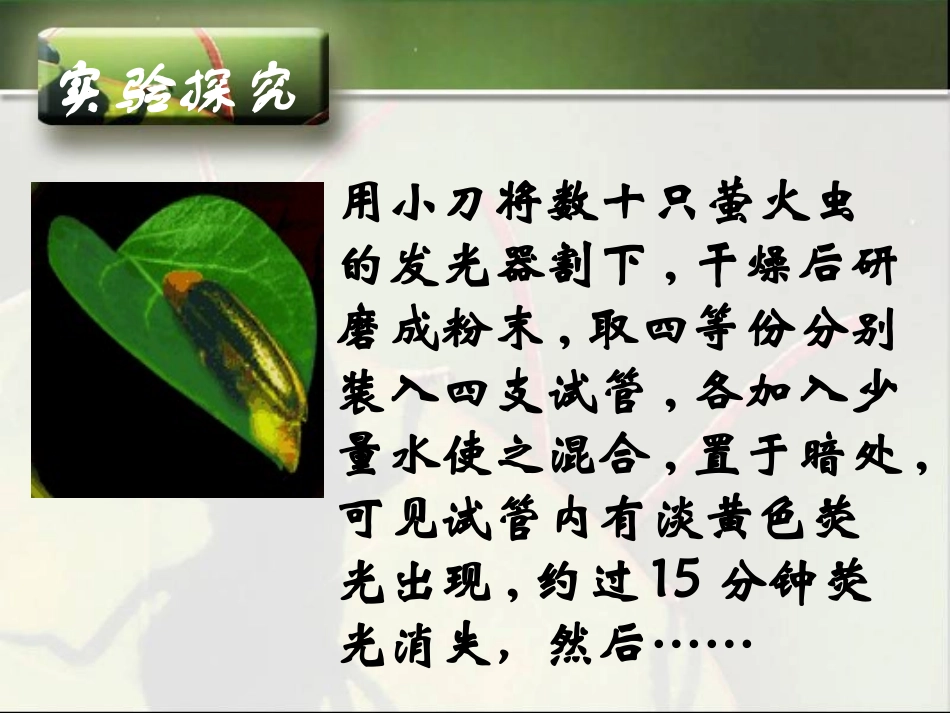 实验探究

用小刀将数十只萤火虫的发光器割下，干燥后研磨成粉末，取四等份分别装入四支试管，各加入少量水使之混合，置于暗处，可见试管内有淡黄色荧光出现，约过15分钟荧光消失，然后……